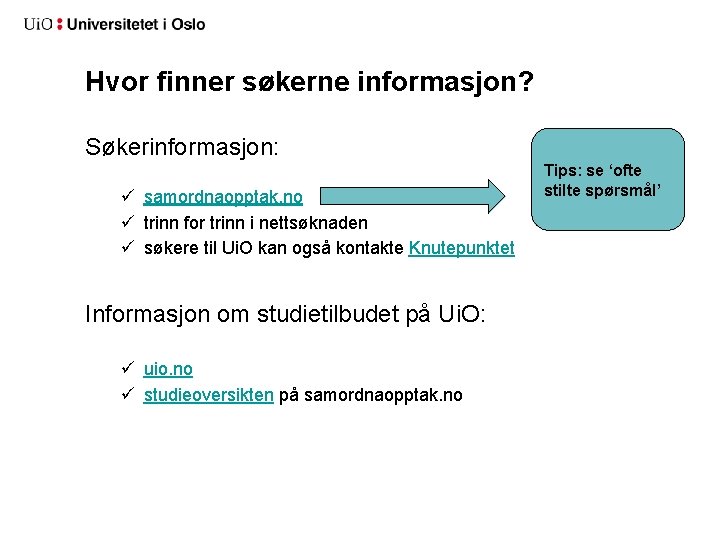 UiO : Universitetet i Oslo

Hvor finner søkerne informasjon?

Søkerinformasjon:

✓ samordnaopptak.no
✓ trinn for trinn i nettsøknaden
✓ søkere til UiO kan også kontakte Knutepunktet

Tips: se ‘ofte stilte spørsmål’

Informasjon om studietilbudet på UiO:

✓ uio.no
✓ studieoversikten på samordnaopptak.no